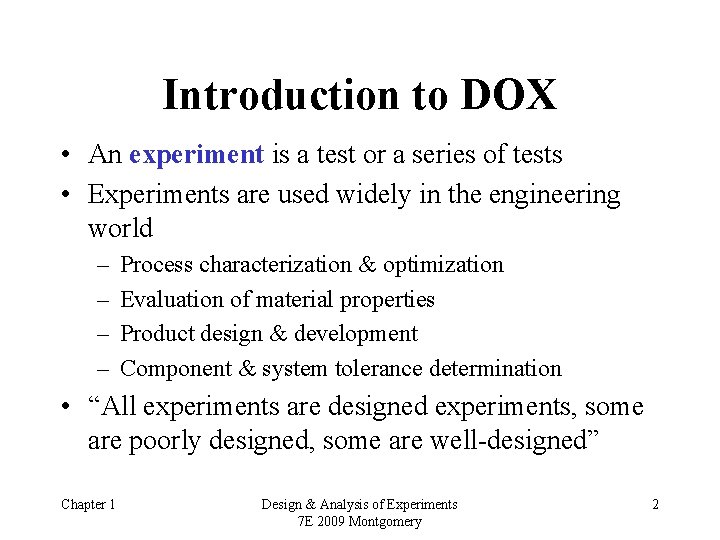 Introduction to DOX

• An experiment is a test or a series of tests
• Experiments are used widely in the engineering world
– Process characterization & optimization
– Evaluation of material properties
– Product design & development
– Component & system tolerance determination
• “All experiments are designed experiments, some are poorly designed, some are well-designed”

Chapter 1

Design & Analysis of Experiments
7E 2009 Montgomery

2